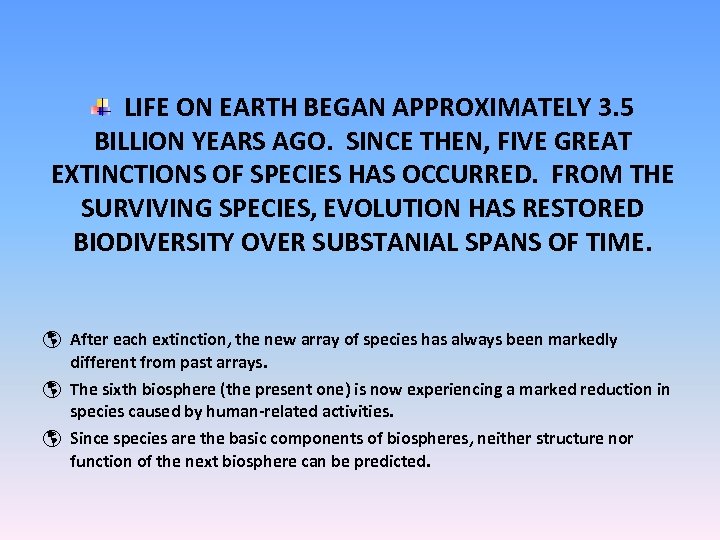 LIFE ON EARTH BEGAN APPROXIMATELY 3.5 BILLION YEARS AGO. SINCE THEN, FIVE GREAT EXTINCTIONS OF SPECIES HAS OCCURRED. FROM THE SURVIVING SPECIES, EVOLUTION HAS RESTORED BIODIVERSITY OVER SUBSTANIAL SPANS OF TIME.

After each extinction, the new array of species has always been markedly different from past arrays.

The sixth biosphere (the present one) is now experiencing a marked reduction in species caused by human-related activities.

Since species are the basic components of biospheres, neither structure nor function of the next biosphere can be predicted.